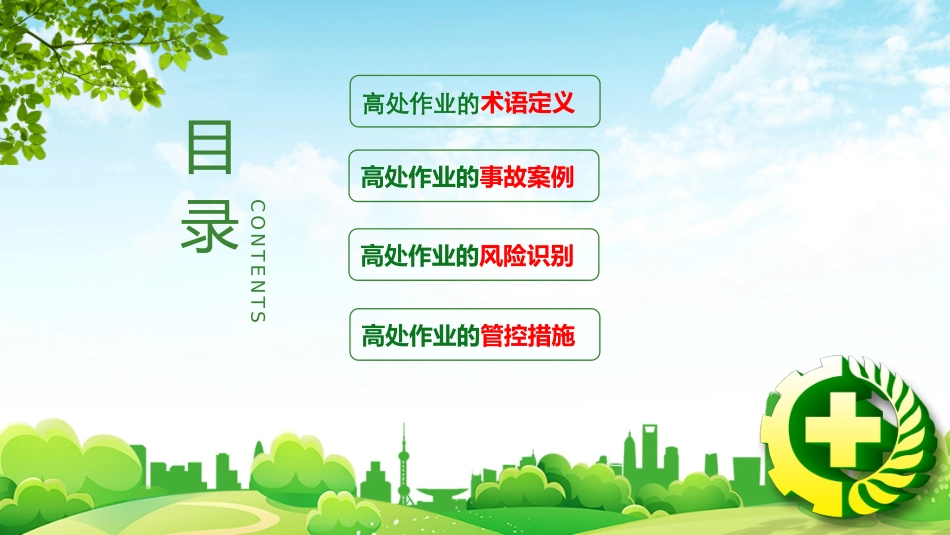 目录

CONTENTS

高处作业的术语定义

高处作业的事故案例

高处作业的风险识别

高处作业的管控措施